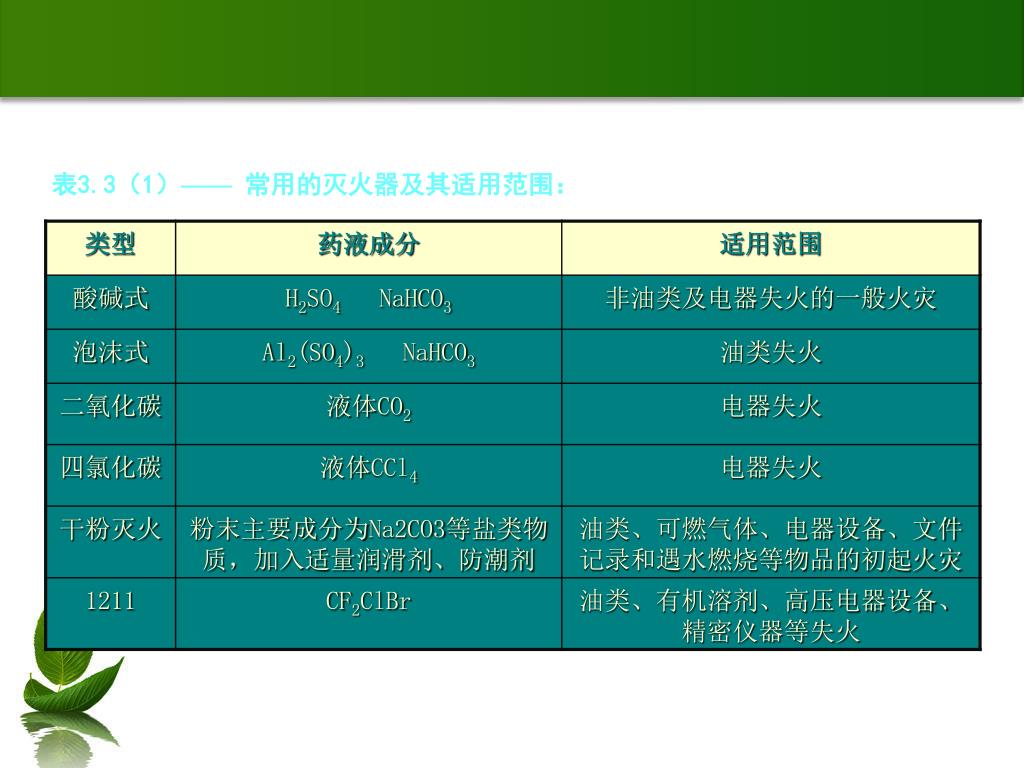 表3.3（1）—— 常用的灭火器及其适用范围：

| 类型 | 药液成分 | 适用范围 |
|---|---|---|
| 酸碱式 | $H_2SO_4$ $NaHCO_3$ | 非油类及电器失火的一般火灾 |
| 泡沫式 | $Al_2(SO_4)_3$ $NaHCO_3$ | 油类失火 |
| 二氧化碳 | 液体$CO_2$ | 电器失火 |
| 四氯化碳 | 液体$CCl_4$ | 电器失火 |
| 干粉灭火 | 粉末主要成分为Na2CO3等盐类物质，加入适量润滑剂、防潮剂 | 油类、可燃气体、电器设备、文件记录和遇水燃烧等物品的初起火灾 |
| 1211 | $CF_2ClBr$ | 油类、有机溶剂、高压电器设备、精密仪器等失火 |